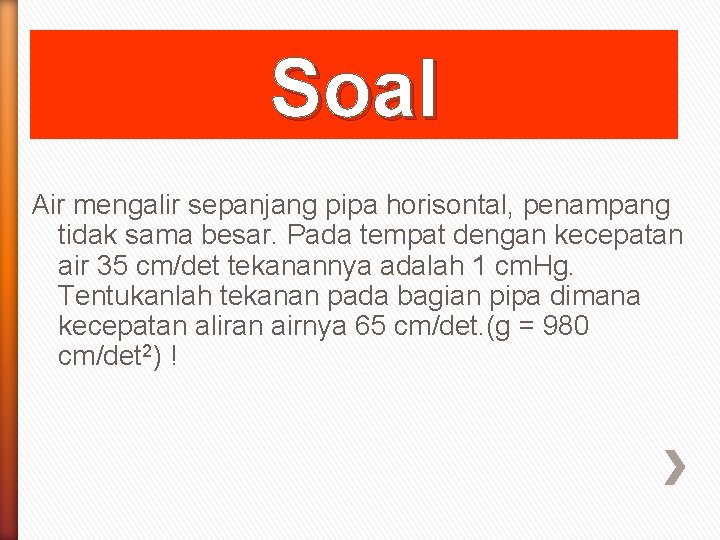 Soal

Air mengalir sepanjang pipa horisontal, penampang tidak sama besar. Pada tempat dengan kecepatan air 35 cm/det tekanannya adalah 1 cmHg. Tentukanlah tekanan pada bagian pipa dimana kecepatan aliran airnya 65 cm/det.(g = 980 cm/det$^2$) !